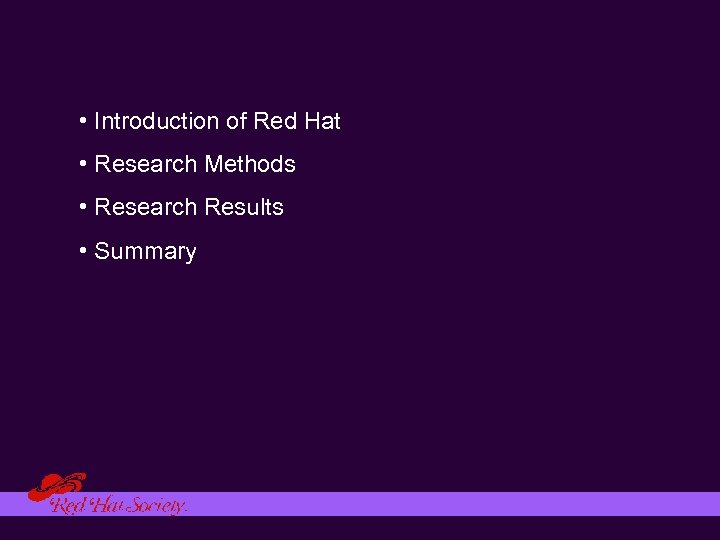 • Introduction of Red Hat
• Research Methods
• Research Results
• Summary

Red Hat Society.